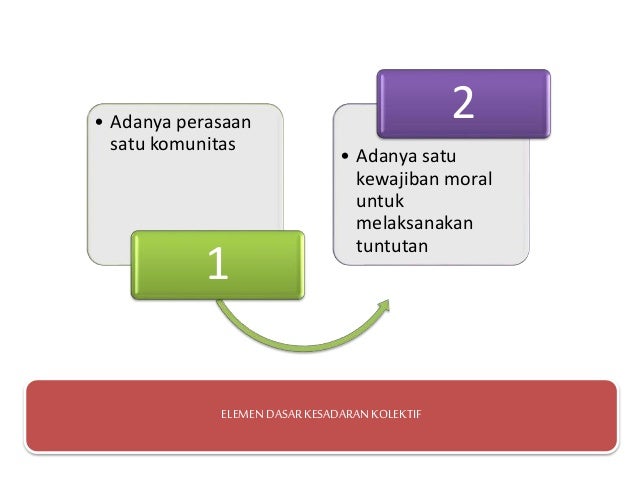 • Adanya perasaan satu komunitas

1

2

• Adanya satu kewajiban moral untuk melaksanakan tuntutan

ELEMEN DASAR KESADARAN KOLEKTIF